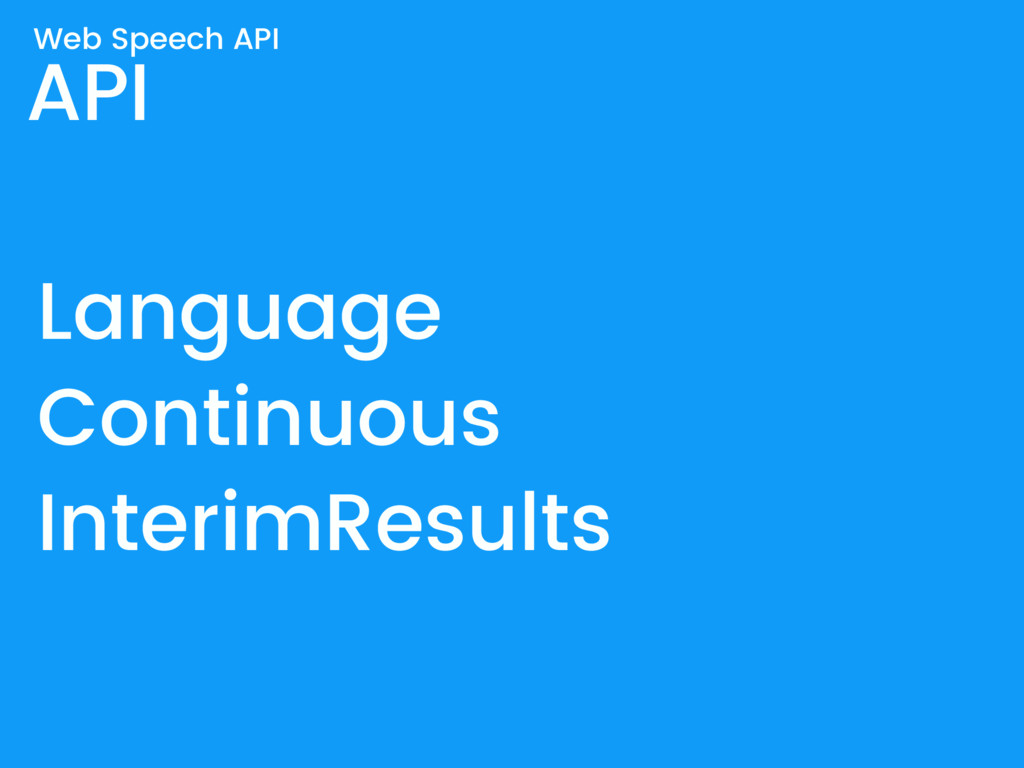 Web Speech API
API

Language
Continuous
InterimResults